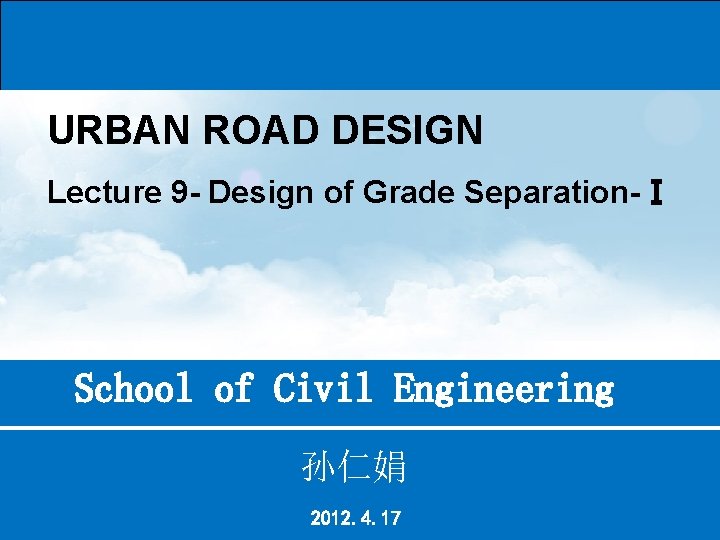 URBAN ROAD DESIGN

Lecture 9- Design of Grade Separation- Ⅰ

School of Civil Engineering

孙仁娟

2012. 4. 17